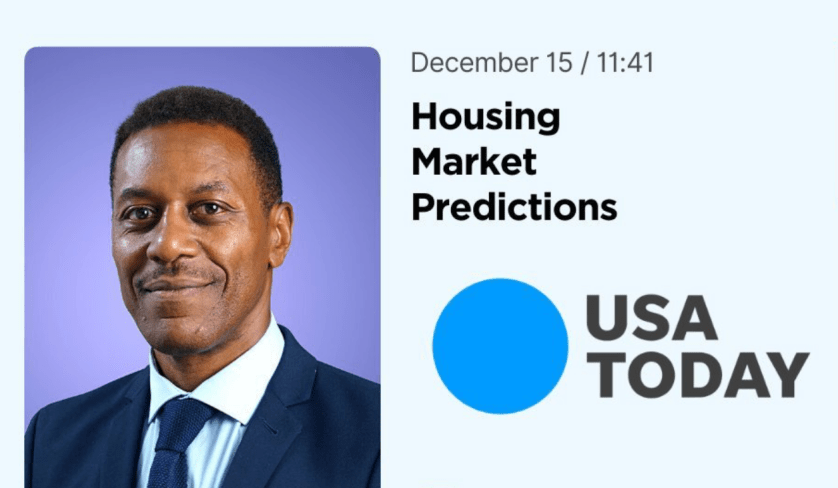 December 15 / 11:41

Housing Market Predictions

USA TODAY